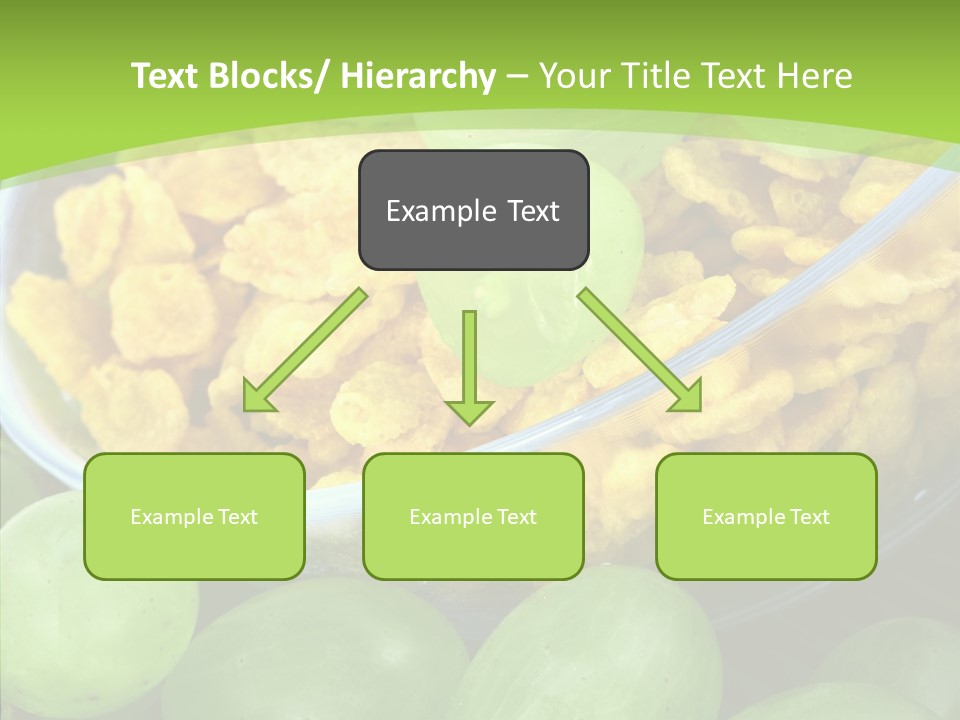 Text Blocks/ Hierarchy – Your Title Text Here

Example Text

Example Text

Example Text

Example Text